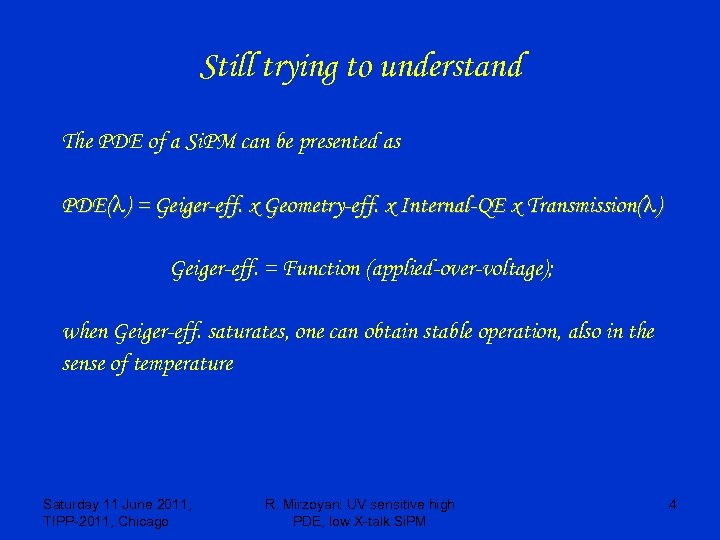 Still trying to understand

The PDE of a SiPM can be presented as

PDE($\lambda$) = Geiger-eff. x Geometry-eff. x Internal-QE x Transmission($\lambda$)

Geiger-eff. = Function (applied-over-voltage);

when Geiger-eff. saturates, one can obtain stable operation, also in the sense of temperature

Saturday 11 June 2011, TIPP-2011, Chicago

R. Mirzoyan: UV sensitive high PDE, low X-talk SiPM

4